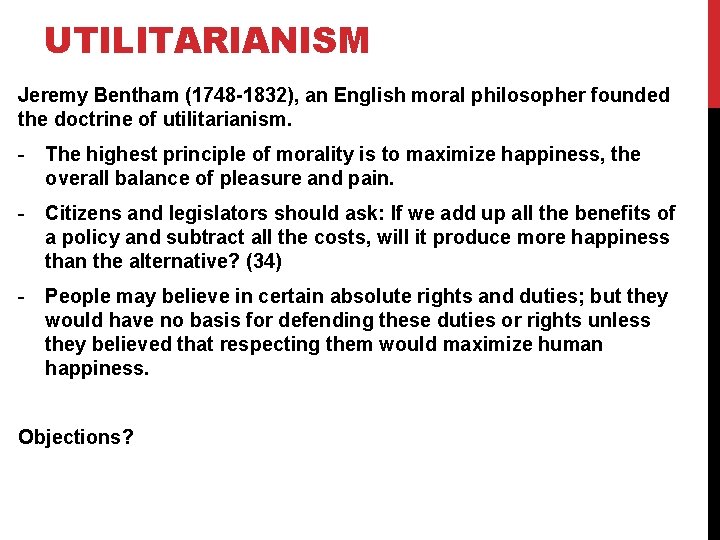 UTILITARIANISM

Jeremy Bentham (1748-1832), an English moral philosopher founded the doctrine of utilitarianism.

- The highest principle of morality is to maximize happiness, the overall balance of pleasure and pain.

- Citizens and legislators should ask: If we add up all the benefits of a policy and subtract all the costs, will it produce more happiness than the alternative? (34)

- People may believe in certain absolute rights and duties; but they would have no basis for defending these duties or rights unless they believed that respecting them would maximize human happiness.

Objections?